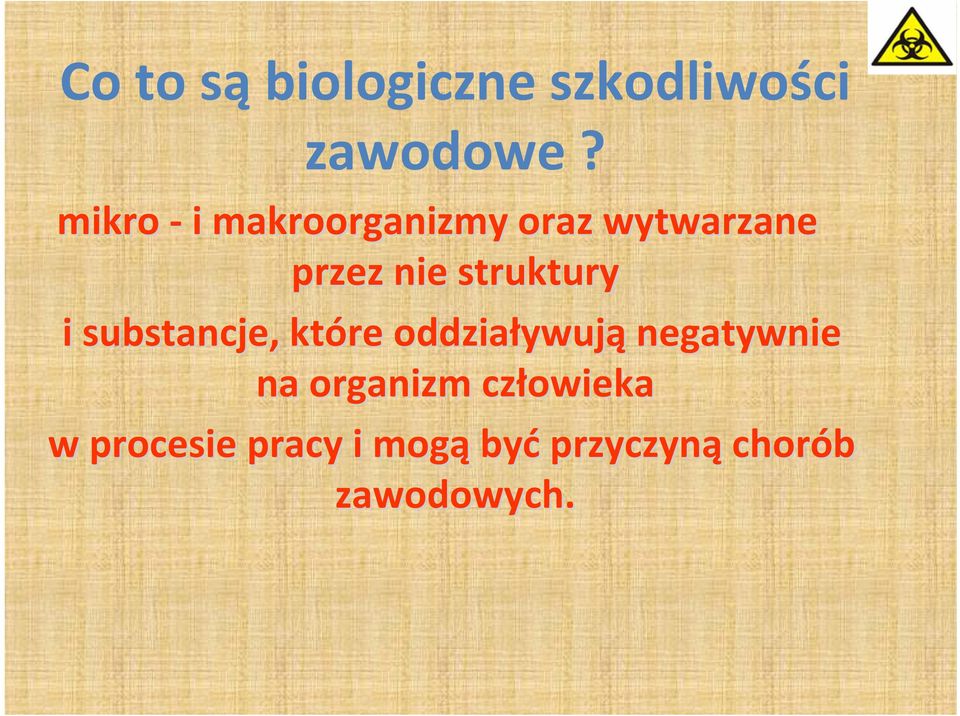 Co to są biologiczne szkodliwości zawodowe ?

mikro - i makroorganizmy oraz wytwarzane przez nie struktury i substancje, które oddziaływują negatywnie na organizm człowieka w procesie pracy i mogą być przyczyną chorób zawodowych.